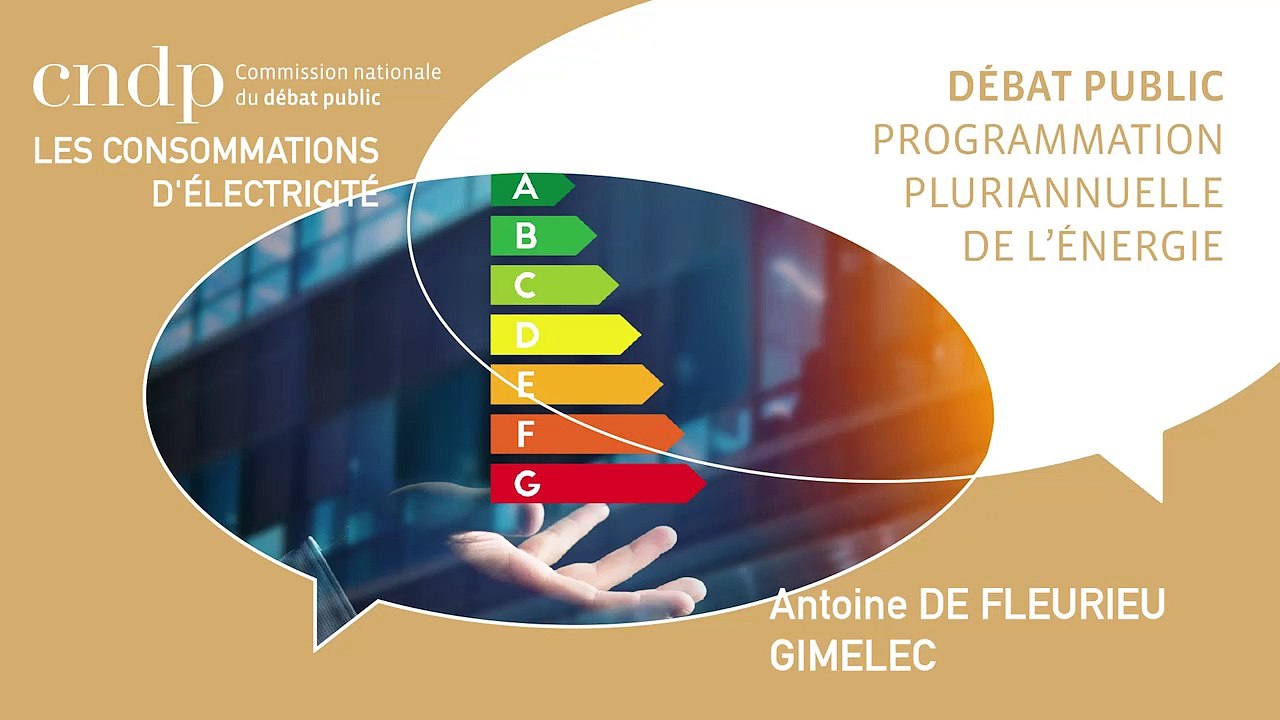 cndp Commission nationale du débat public

LES CONSOMMATIONS D'ÉLECTRICITÉ

DÉBAT PUBLIC
PROGRAMMATION PLURIANNUELLE DE L'ÉNERGIE

A
B
C
D
E
F
G

Antoine DE FLEURIEU
GIMELEC